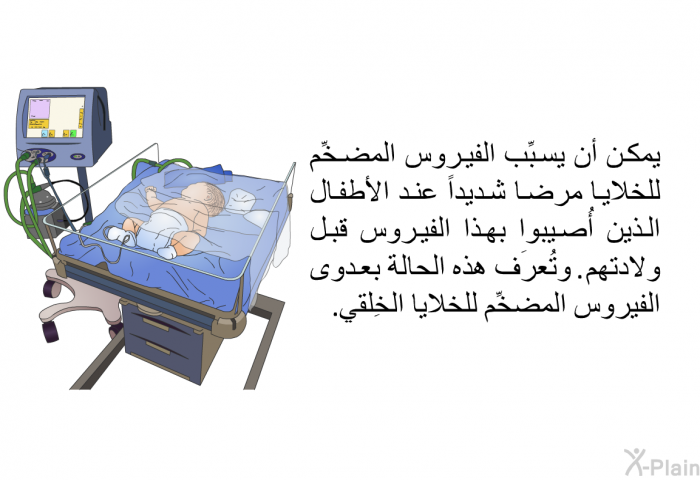 يمكن أن يسبِّب الفيروس المضخِّم للخلايا مرضا شديداً عند الأطفال الذين أُصيبوا بهذا الفيروس قبل ولادتهم. وتُعرَف هذه الحالة بعدوى الفيروس المضخِّم للخلايا الخِلقي.

X-Plain